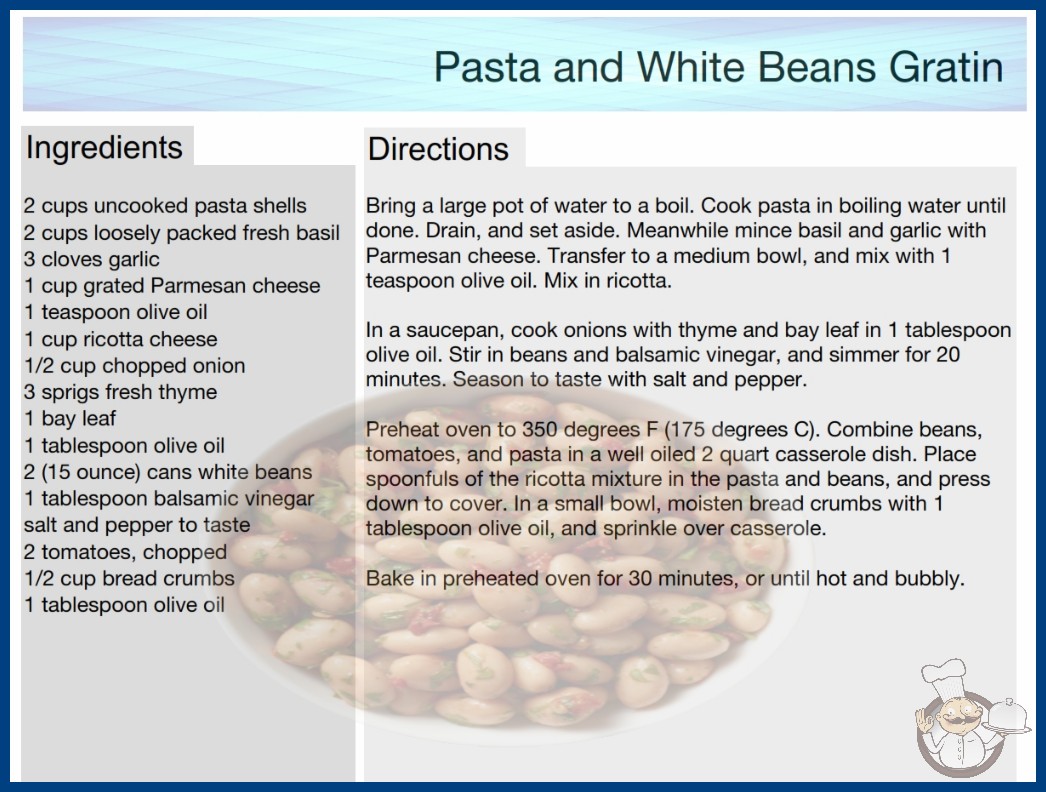 Pasta and White Beans Gratin

Ingredients

2 cups uncooked pasta shells
2 cups loosely packed fresh basil
3 cloves garlic
1 cup grated Parmesan cheese
1 teaspoon olive oil
1 cup ricotta cheese
1/2 cup chopped onion
3 sprigs fresh thyme
1 bay leaf
1 tablespoon olive oil
2 (15 ounce) cans white beans
1 tablespoon balsamic vinegar
salt and pepper to taste
2 tomatoes, chopped
1/2 cup bread crumbs
1 tablespoon olive oil

Directions

Bring a large pot of water to a boil. Cook pasta in boiling water until done. Drain, and set aside. Meanwhile mince basil and garlic with Parmesan cheese. Transfer to a medium bowl, and mix with 1 teaspoon olive oil. Mix in ricotta.

In a saucepan, cook onions with thyme and bay leaf in 1 tablespoon olive oil. Stir in beans and balsamic vinegar, and simmer for 20 minutes. Season to taste with salt and pepper.

Preheat oven to 350 degrees F (175 degrees C). Combine beans, tomatoes, and pasta in a well oiled 2 quart casserole dish. Place spoonfuls of the ricotta mixture in the pasta and beans, and press down to cover. In a small bowl, moisten bread crumbs with 1 tablespoon olive oil, and sprinkle over casserole.

Bake in preheated oven for 30 minutes, or until hot and bubbly.